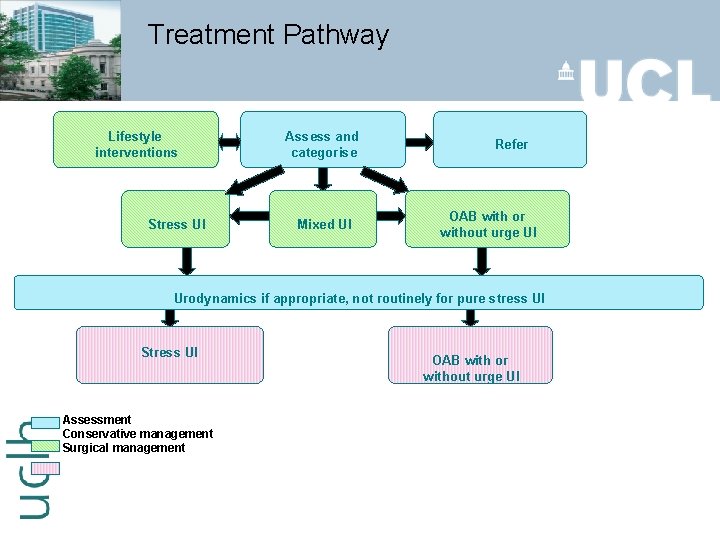 Treatment Pathway

UCL

Lifestyle interventions

Assess and categorise

Refer

Stress UI

Mixed UI

OAB with or without urge UI

Urodynamics if appropriate, not routinely for pure stress UI

Stress UI

OAB with or without urge UI

Assessment
Conservative management
Surgical management

uclh